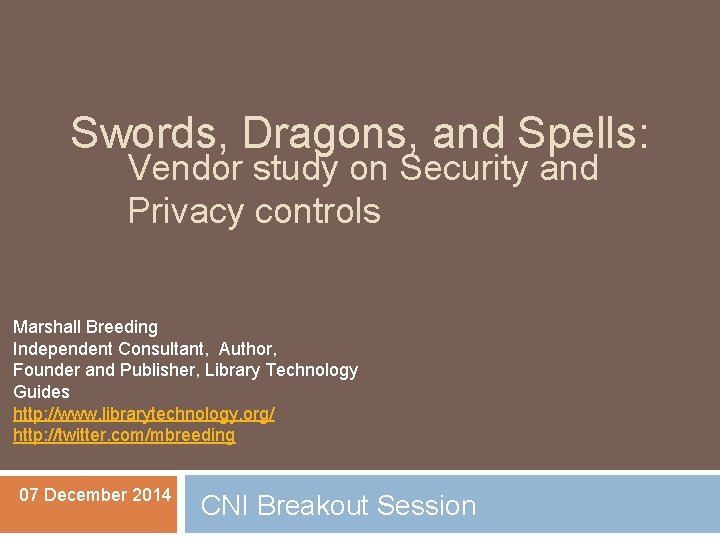 Swords, Dragons, and Spells:
Vendor study on Security and Privacy controls

Marshall Breeding
Independent Consultant, Author,
Founder and Publisher, Library Technology Guides
http://www.librarytechnology.org/
http://twitter.com/mbreeding

07 December 2014

CNI Breakout Session